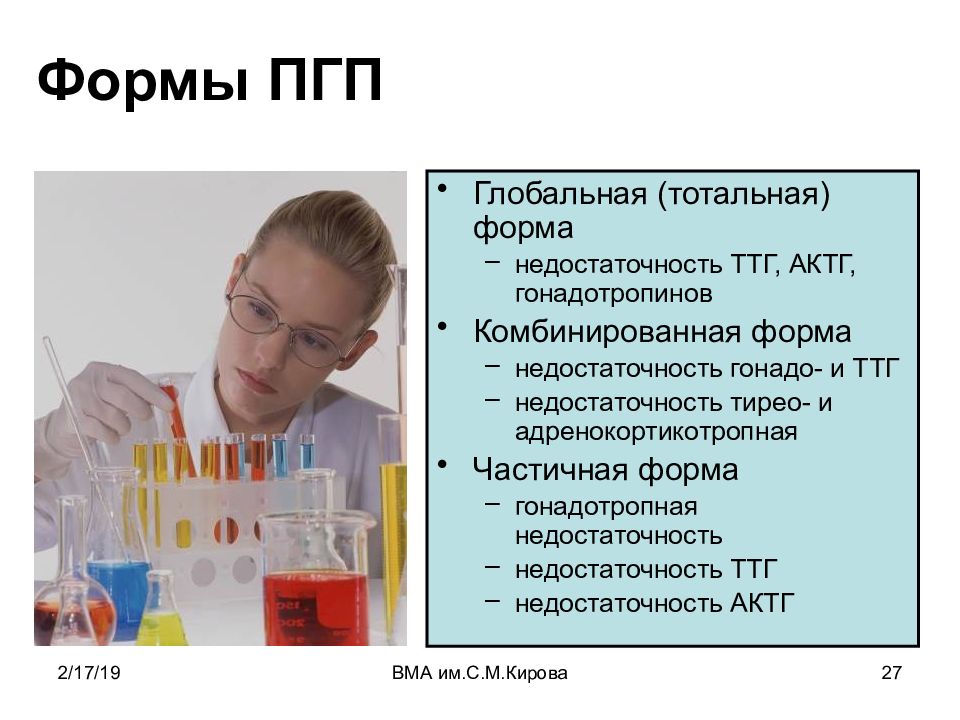 Формы ПГП

• Глобальная (тотальная) форма
– недостаточность ТТГ, АКТГ, гонадотропинов
• Комбинированная форма
– недостаточность гонадо- и ТТГ
– недостаточность тирео- и адренокортикотропная
• Частичная форма
– гонадотропная недостаточность
– недостаточность ТТГ
– недостаточность АКТГ

2/17/19 ВМА им.С.М.Кирова 27